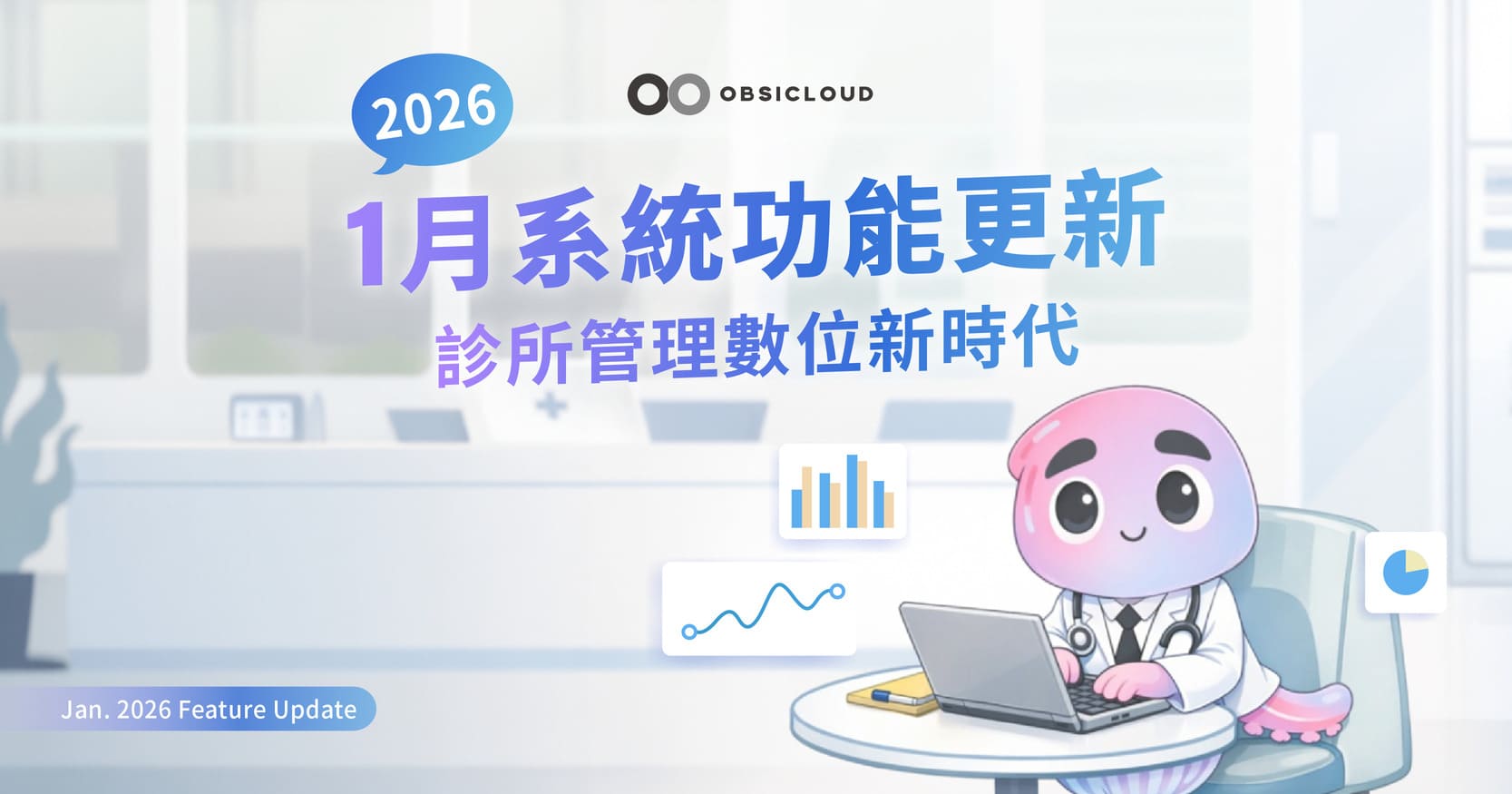 2026

OBSICLOUD

1月系統功能更新

診所管理數位新時代

Jan. 2026 Feature Update